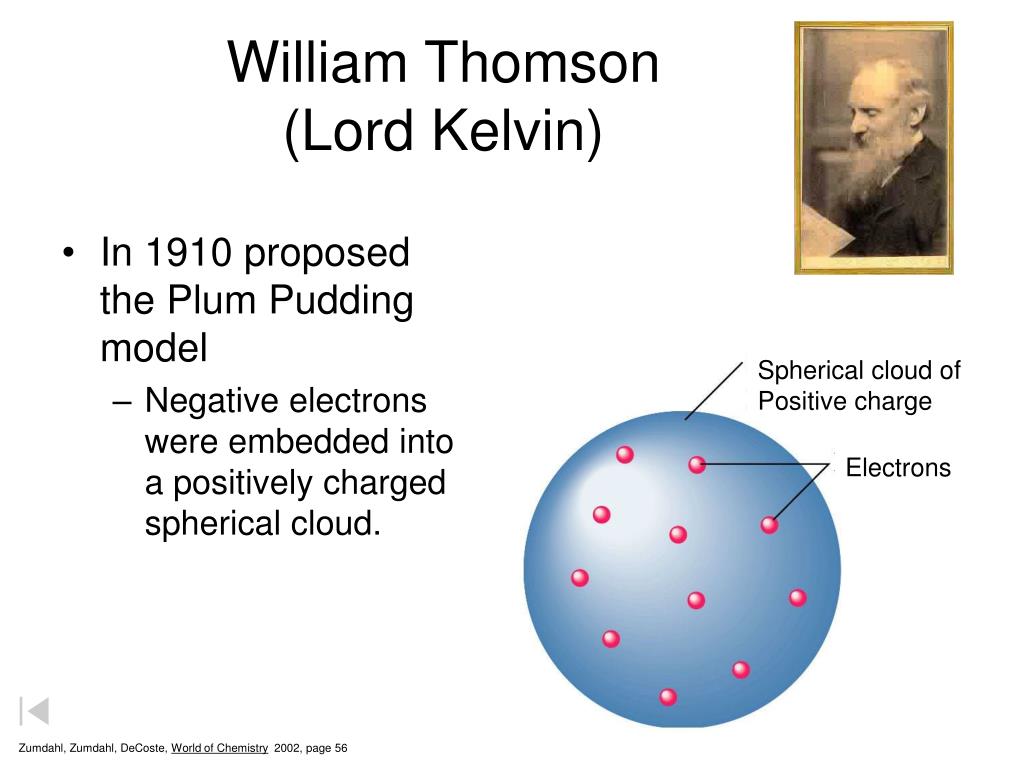 William Thomson
(Lord Kelvin)

• In 1910 proposed the Plum Pudding model
 – Negative electrons were embedded into a positively charged spherical cloud.

Spherical cloud of Positive charge

Electrons

Zumdahl, Zumdahl, DeCoste, World of Chemistry 2002, page 56